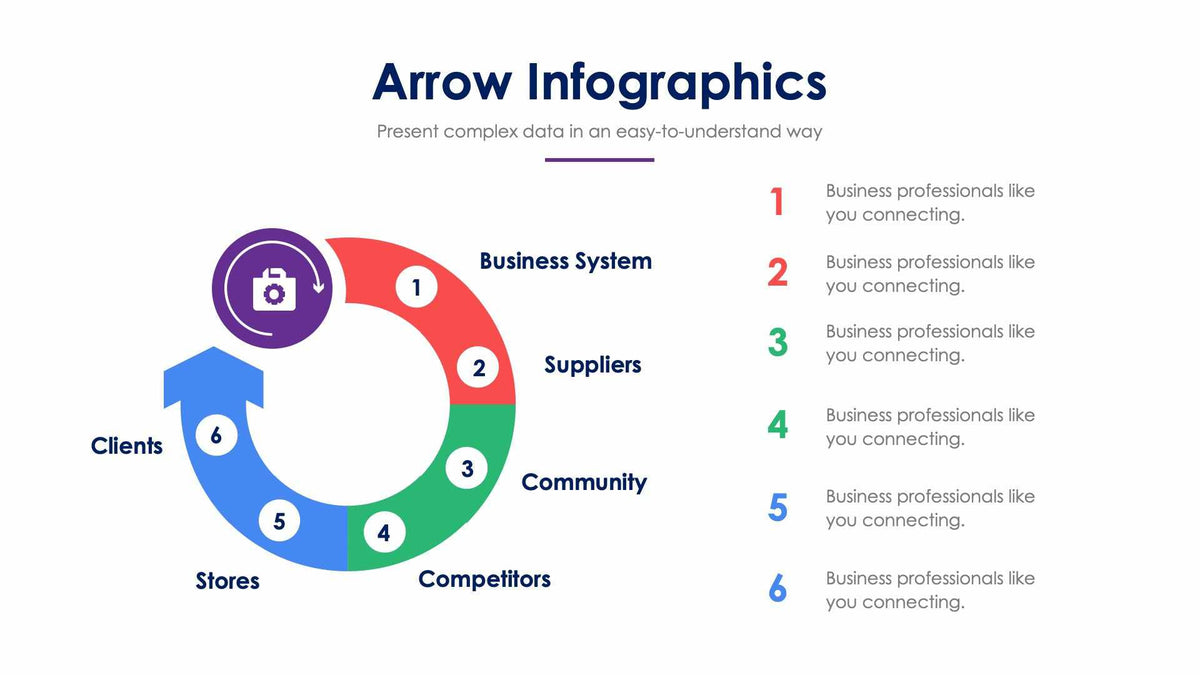 Arrow Infographics

Present complex data in an easy-to-understand way

1
Business System

2
Suppliers

3
Community

4
Competitors

5
Stores

6
Clients

1 Business professionals like you connecting.

2 Business professionals like you connecting.

3 Business professionals like you connecting.

4 Business professionals like you connecting.

5 Business professionals like you connecting.

6 Business professionals like you connecting.